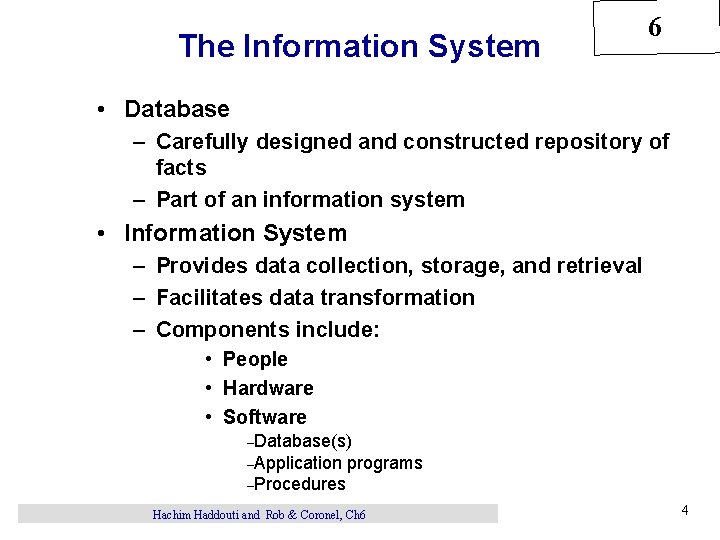 6

The Information System

• Database
– Carefully designed and constructed repository of facts
– Part of an information system
• Information System
– Provides data collection, storage, and retrieval
– Facilitates data transformation
– Components include:
• People
• Hardware
• Software
–Database(s)
–Application programs
–Procedures

Hachim Haddouti and Rob & Coronel, Ch6

4